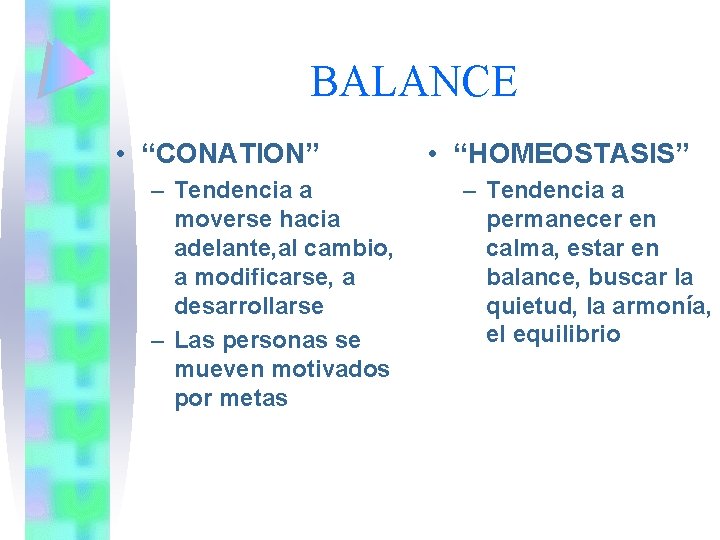 BALANCE

• “CONATION”
– Tendencia a moverse hacia adelante,al cambio, a modificarse, a desarrollarse
– Las personas se mueven motivados por metas

• “HOMEOSTASIS”
– Tendencia a permanecer en calma, estar en balance, buscar la quietud, la armonía, el equilibrio